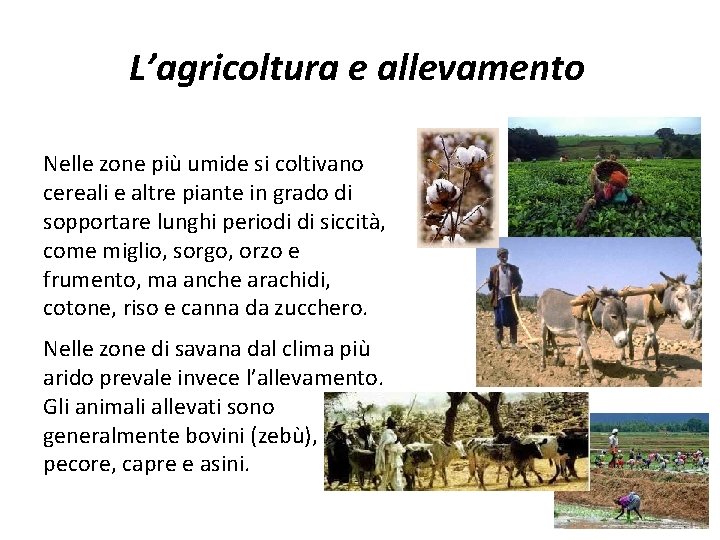 L’agricoltura e allevamento

Nelle zone più umide si coltivano cereali e altre piante in grado di sopportare lunghi periodi di siccità, come miglio, sorgo, orzo e frumento, ma anche arachidi, cotone, riso e canna da zucchero.

Nelle zone di savana dal clima più arido prevale invece l’allevamento. Gli animali allevati sono generalmente bovini (zebù), pecore, capre e asini.